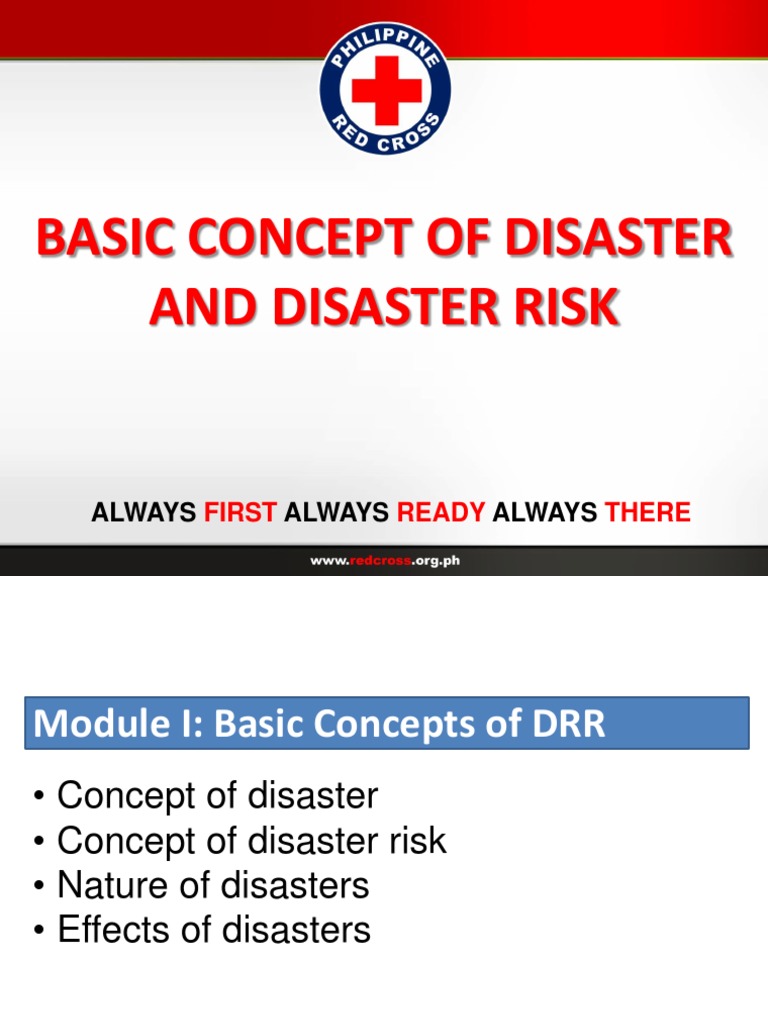 PHILIPPINE RED CROSS

BASIC CONCEPT OF DISASTER AND DISASTER RISK

ALWAYS FIRST ALWAYS READY ALWAYS THERE

www.redcross.org.ph

Module I: Basic Concepts of DRR

• Concept of disaster
• Concept of disaster risk
• Nature of disasters
• Effects of disasters